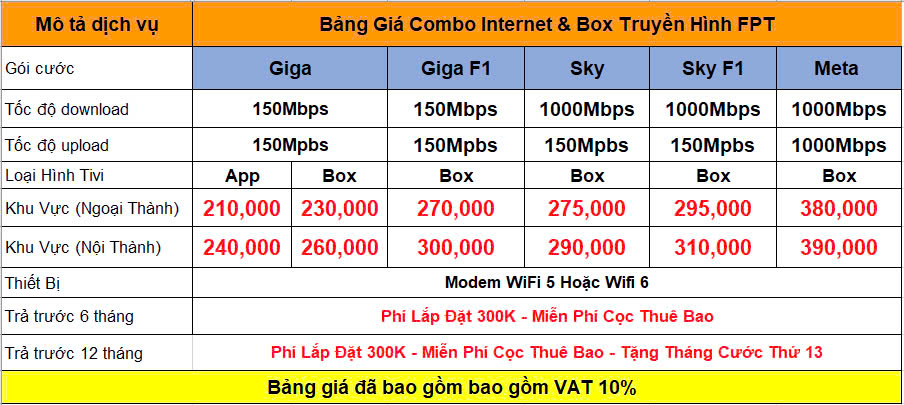 | Mô tả dịch vụ | Bảng Giá Combo Internet & Box Truyền Hình FPT | | | | | |
|---|---|---|---|---|---|---|
| Gói cước | Giga | | Giga F1 | Sky | Sky F1 | Meta |
| Tốc độ download | 150Mbps | | 150Mbps | 1000Mbps | 1000Mbps | 1000Mbps |
| Tốc độ upload | 150Mpbs | | 150Mpbs | 150Mpbs | 150Mpbs | 1000Mbps |
| Loại Hình Tivi | App | Box | Box | Box | Box | Box |
| Khu Vực (Ngoại Thành) | 210,000 | 230,000 | 270,000 | 275,000 | 295,000 | 380,000 |
| Khu Vực (Nội Thành) | 240,000 | 260,000 | 300,000 | 290,000 | 310,000 | 390,000 |
| Thiết Bị | Modem WiFi 5 Hoặc Wifi 6 | | | | | |
| Trả trước 6 tháng | Phí Lắp Đặt 300K - Miễn Phí Cọc Thuê Bao | | | | | |
| Trả trước 12 tháng | Phí Lắp Đặt 300K - Miễn Phí Cọc Thuê Bao - Tặng Tháng Cước Thứ 13 | | | | | |
| Bảng giá đã bao gồm bao gồm VAT 10% | | | | | | |